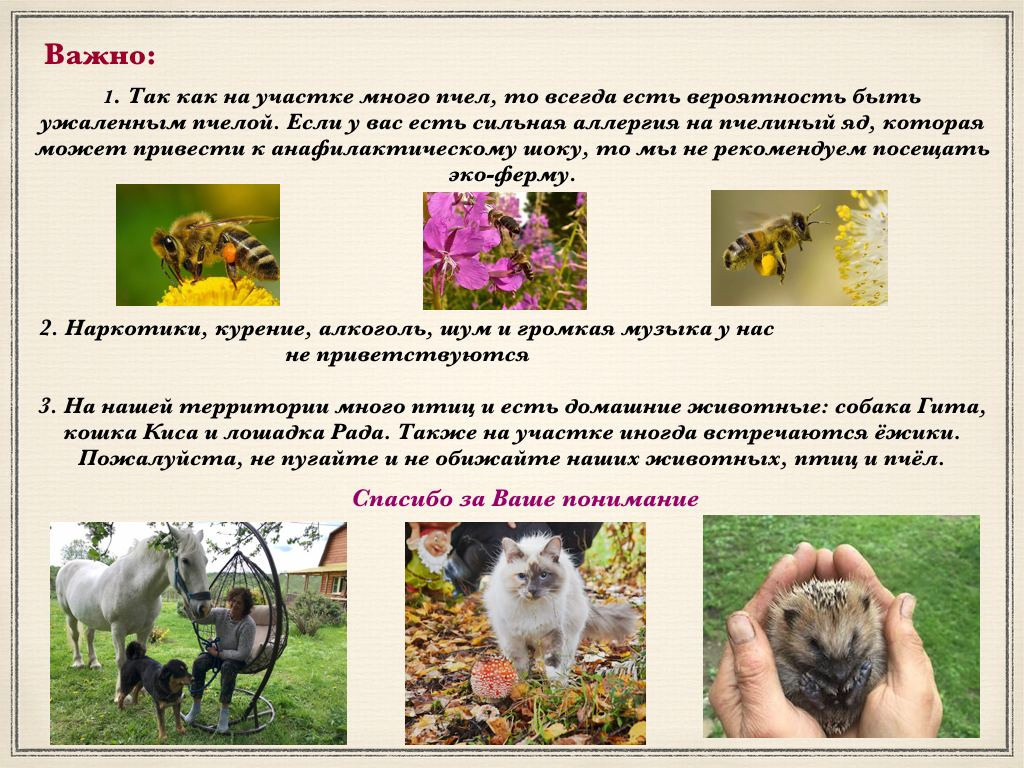 Важно:

1. Так как на участке много пчел, то всегда есть вероятность быть ужаленным пчелой. Если у вас есть сильная аллергия на пчелиный яд, которая может привести к анафилактическому шоку, то мы не рекомендуем посещать эко-ферму.

2. Наркотики, курение, алкоголь, шум и громкая музыка у нас не приветствуются

3. На нашей территории много птиц и есть домашние животные: собака Гита, кошка Киса и лошадка Рада. Также на участке иногда встречаются ёжики. Пожалуйста, не пугайте и не обижайте наших животных, птиц и пчёл.

Спасибо за Ваше понимание